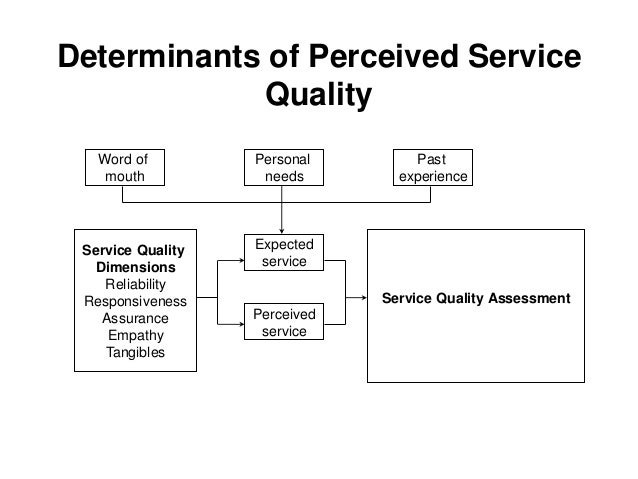 Determinants of Perceived Service Quality

Word of mouth

Personal needs

Past experience

Service Quality Dimensions
Reliability
Responsiveness
Assurance
Empathy
Tangibles

Expected service

Perceived service

Service Quality Assessment